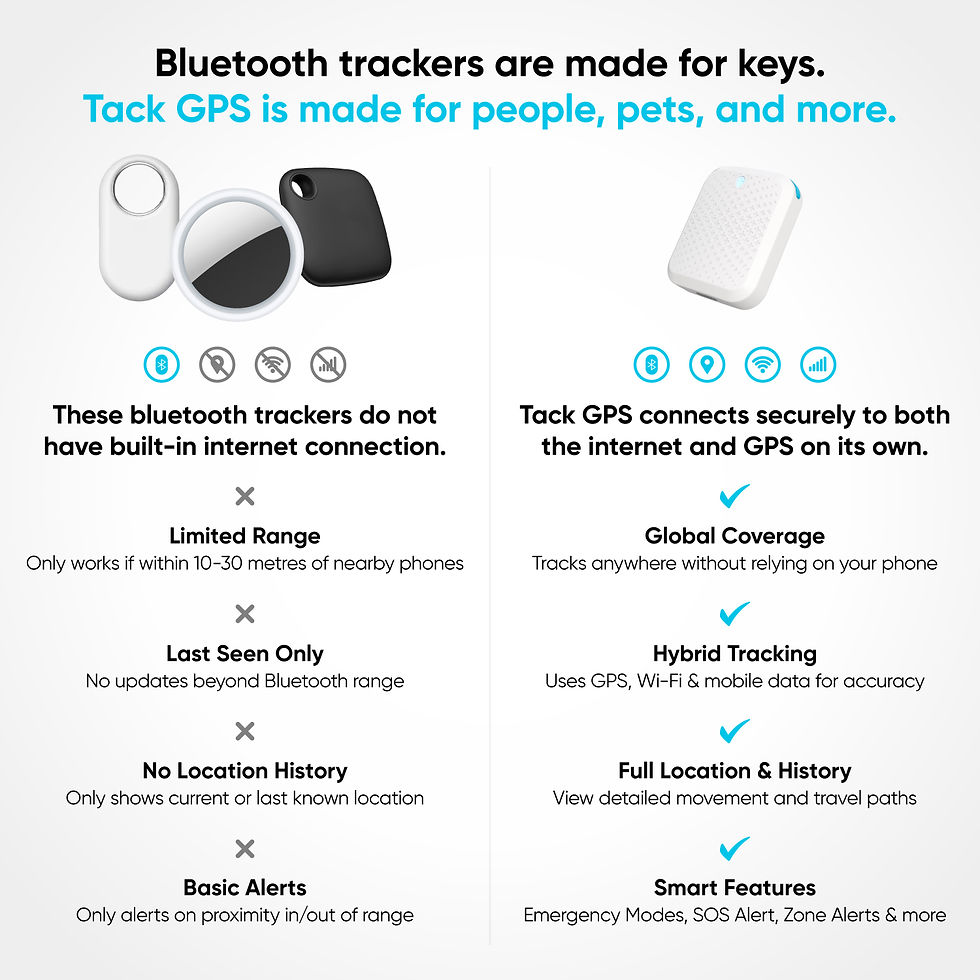 Bluetooth trackers are made for keys.
Tack GPS is made for people, pets, and more.

These bluetooth trackers do not have built-in internet connection.

Limited Range
Only works if within 10-30 metres of nearby phones

Last Seen Only
No updates beyond Bluetooth range

No Location History
Only shows current or last known location

Basic Alerts
Only alerts on proximity in/out of range

Tack GPS connects securely to both the internet and GPS on its own.

Global Coverage
Tracks anywhere without relying on your phone

Hybrid Tracking
Uses GPS, Wi-Fi & mobile data for accuracy

Full Location & History
View detailed movement and travel paths

Smart Features
Emergency Modes, SOS Alert, Zone Alerts & more